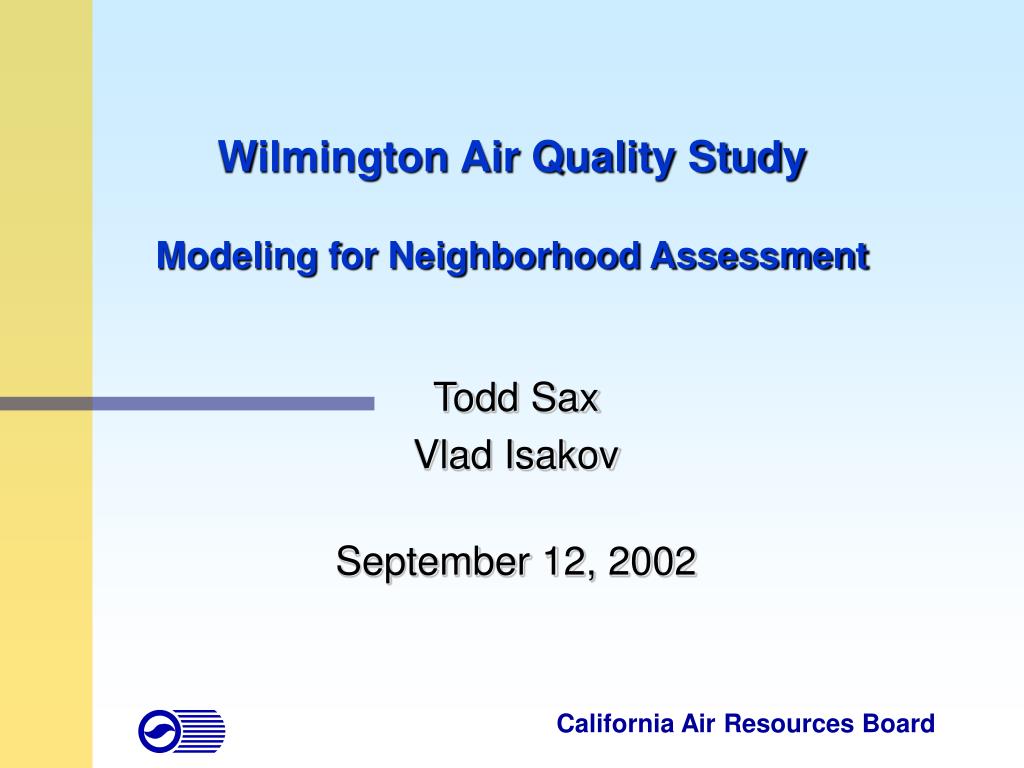 Wilmington Air Quality Study

Modeling for Neighborhood Assessment

Todd Sax
Vlad Isakov

September 12, 2002

California Air Resources Board